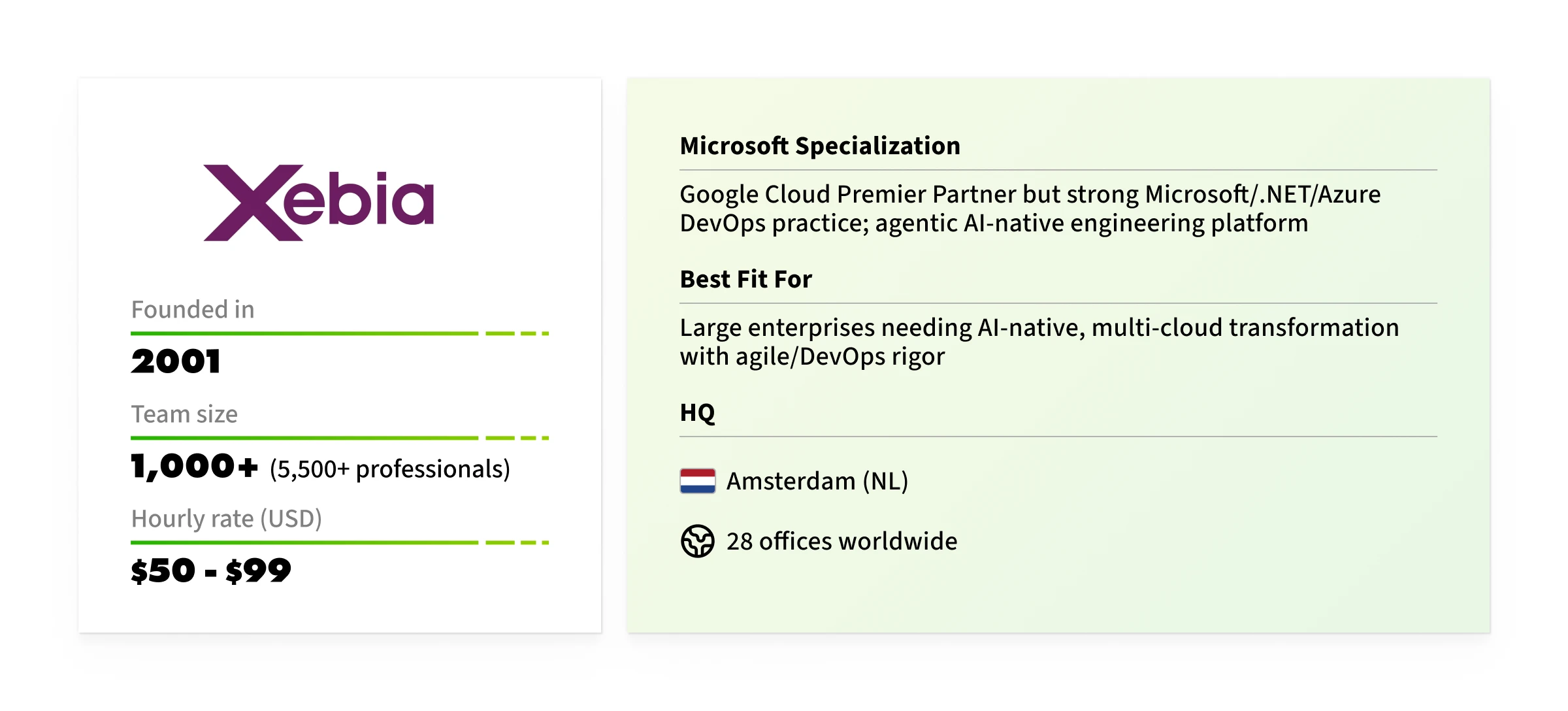 Xebia

Founded in

2001

Team size

1,000+ (5,500+ professionals)

Hourly rate (USD)

\$50 - \$99

Microsoft Specialization

Google Cloud Premier Partner but strong Microsoft/.NET/Azure DevOps practice; agentic AI-native engineering platform

Best Fit For

Large enterprises needing AI-native, multi-cloud transformation with agile/DevOps rigor

HQ

Amsterdam (NL)

28 offices worldwide